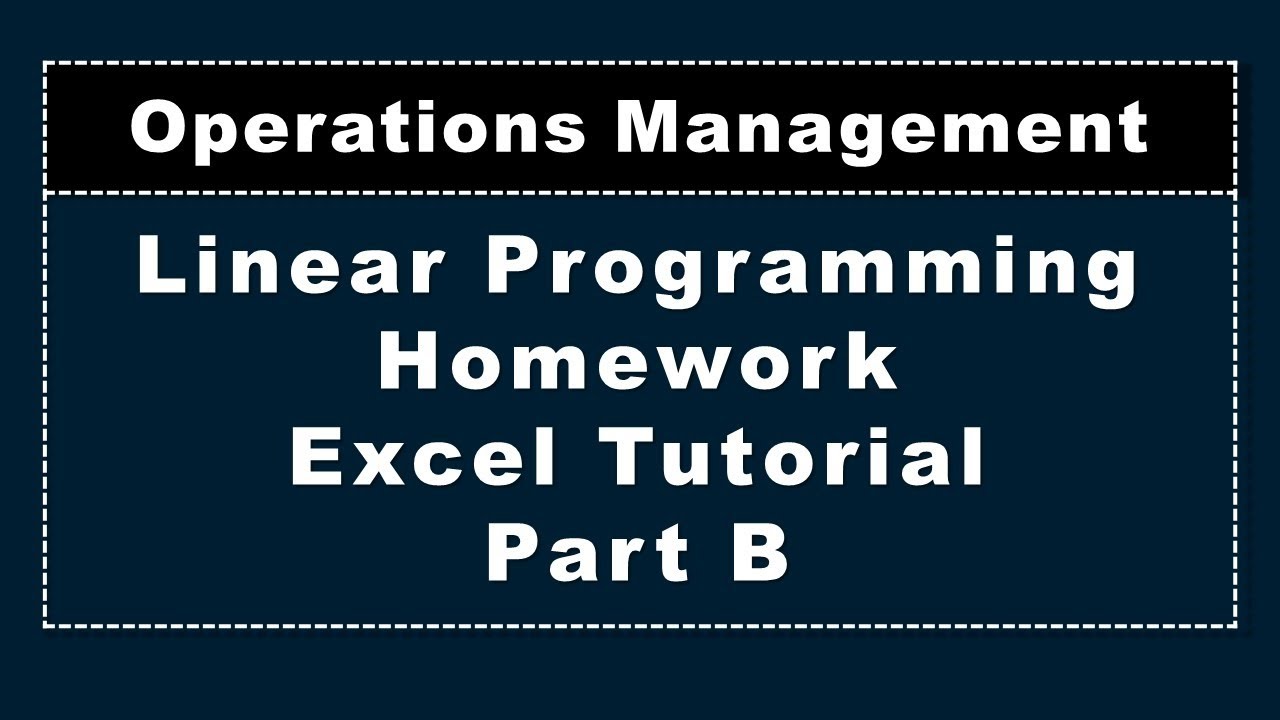 Operations Management

Linear Programming
Homework
Excel Tutorial
Part B